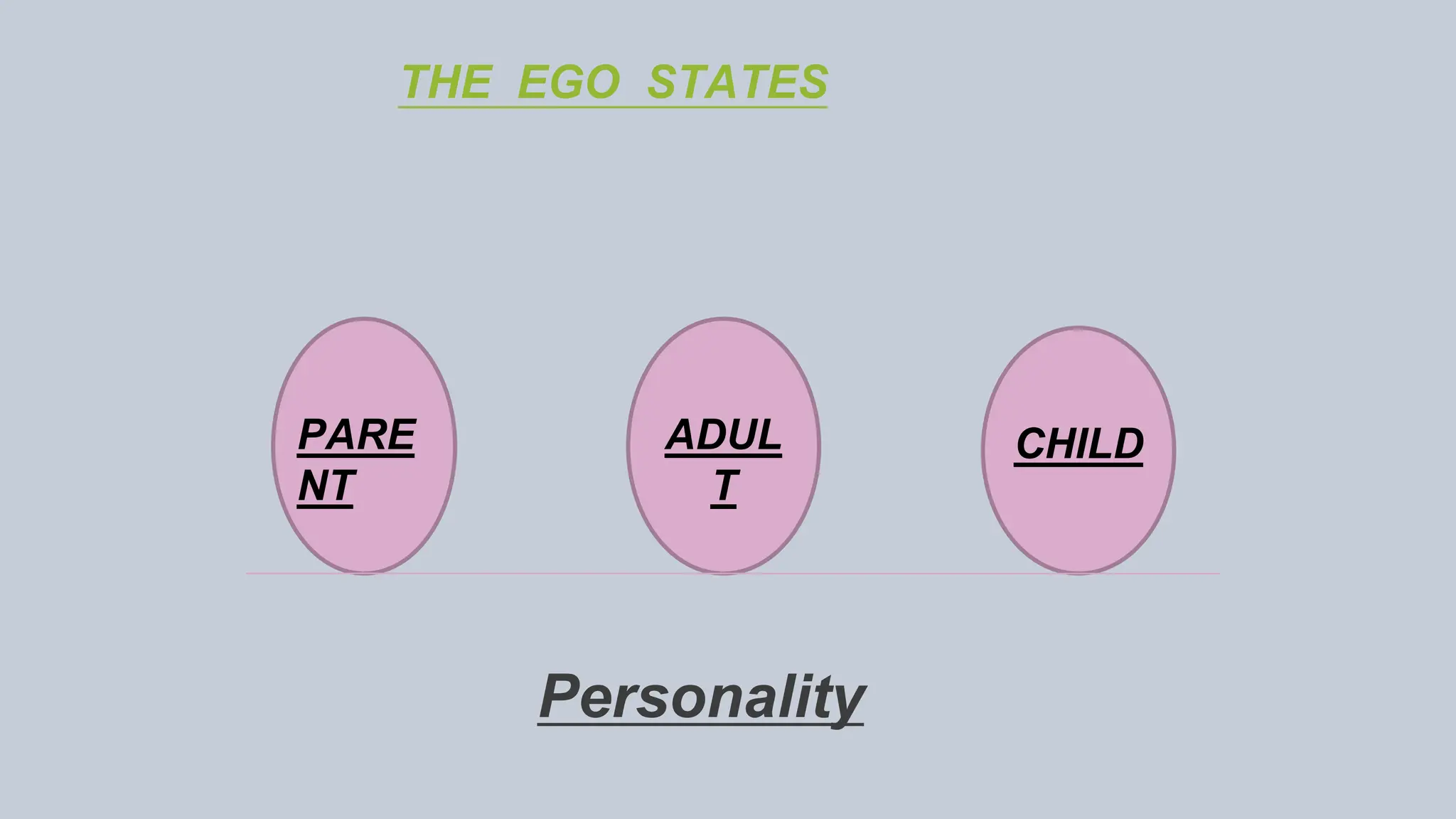 THE EGO STATES

PARENT

ADULT

CHILD

Personality